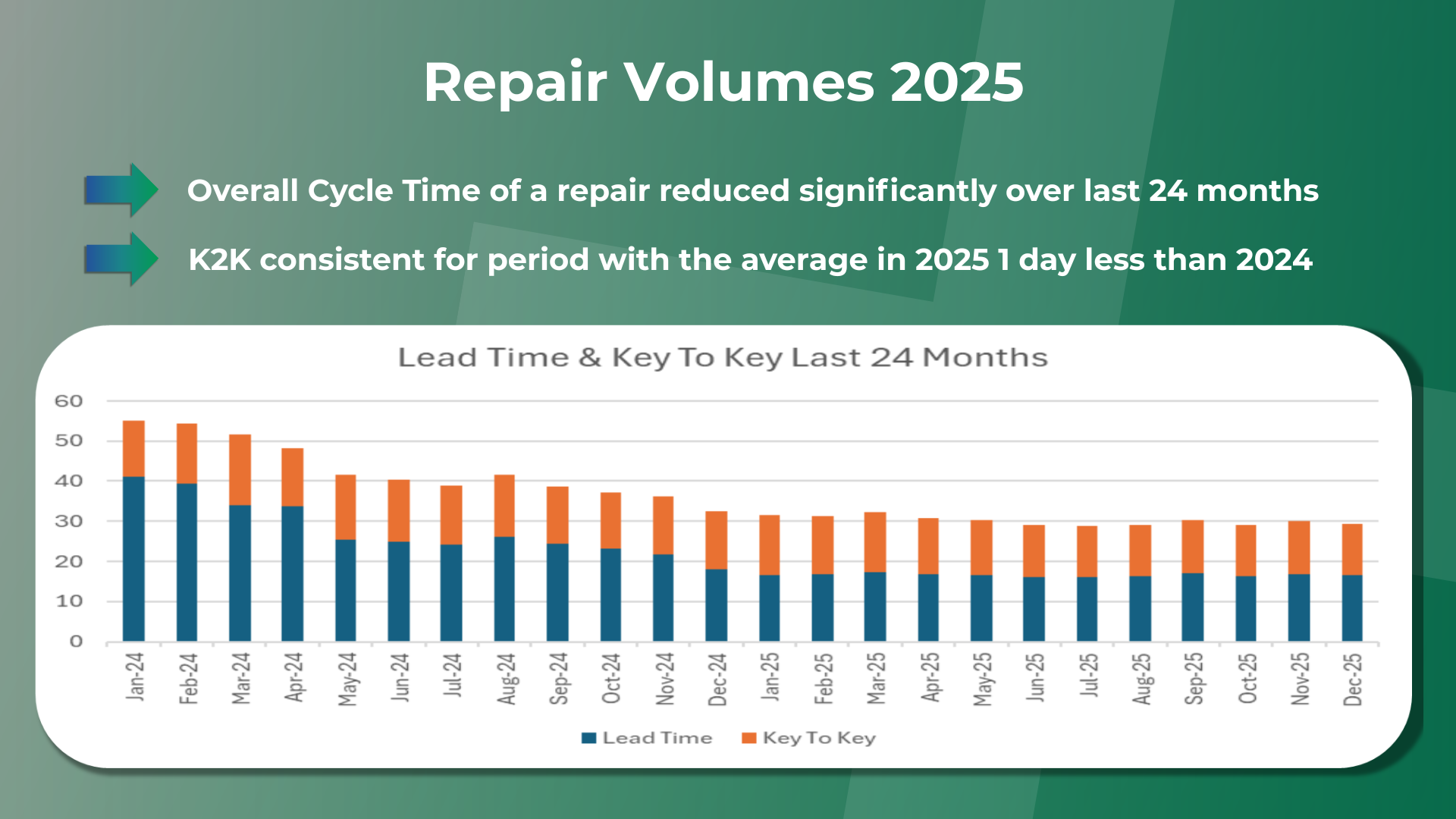 Repair Volumes 2025

Overall Cycle Time of a repair reduced significantly over last 24 months

K2K consistent for period with the average in 2025 1 day less than 2024

Lead Time & Key To Key Last 24 Months

60
50
40
30
20
10
0

Jan-24 Feb-24 Mar-24 Apr-24 May-24 Jun-24 Jul-24 Aug-24 Sep-24 Oct-24 Nov-24 Dec-24 Jan-25 Feb-25 Mar-25 Apr-25 May-25 Jun-25 Jul-25 Aug-25 Sep-25 Oct-25 Nov-25 Dec-25

Lead Time Key To Key